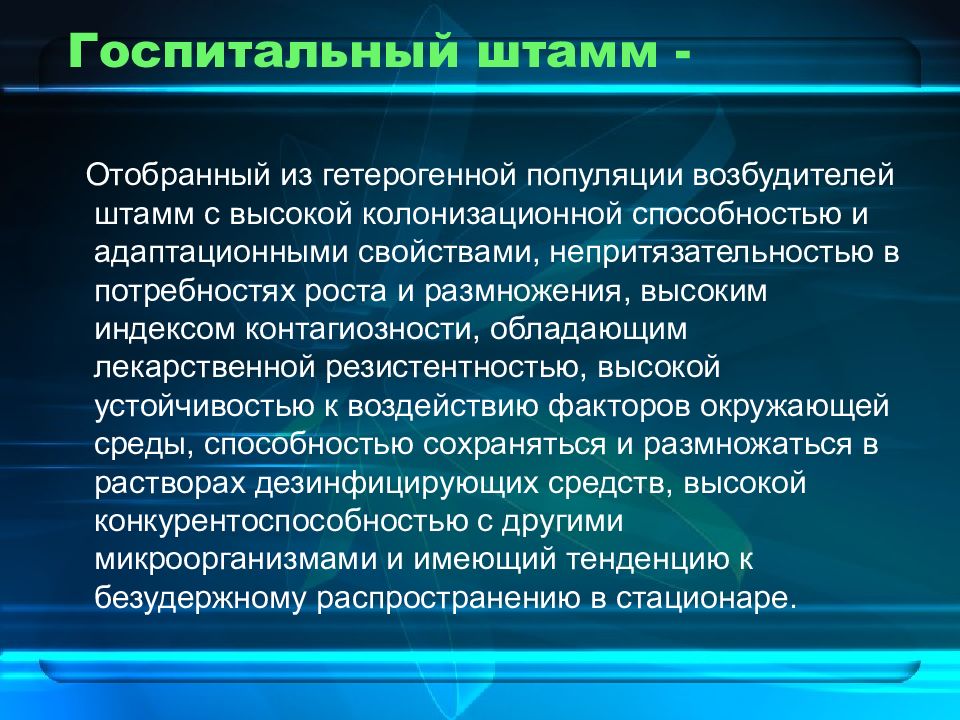 Госпитальный штамм -

Отобранный из гетерогенной популяции возбудителей штамм с высокой колонизационной способностью и адаптационными свойствами, непритязательностью в потребностях роста и размножения, высоким индексом контагиозности, обладающим лекарственной резистентностью, высокой устойчивостью к воздействию факторов окружающей среды, способностью сохраняться и размножаться в растворах дезинфицирующих средств, высокой конкурентоспособностью с другими микроорганизмами и имеющий тенденцию к безудержному распространению в стационаре.